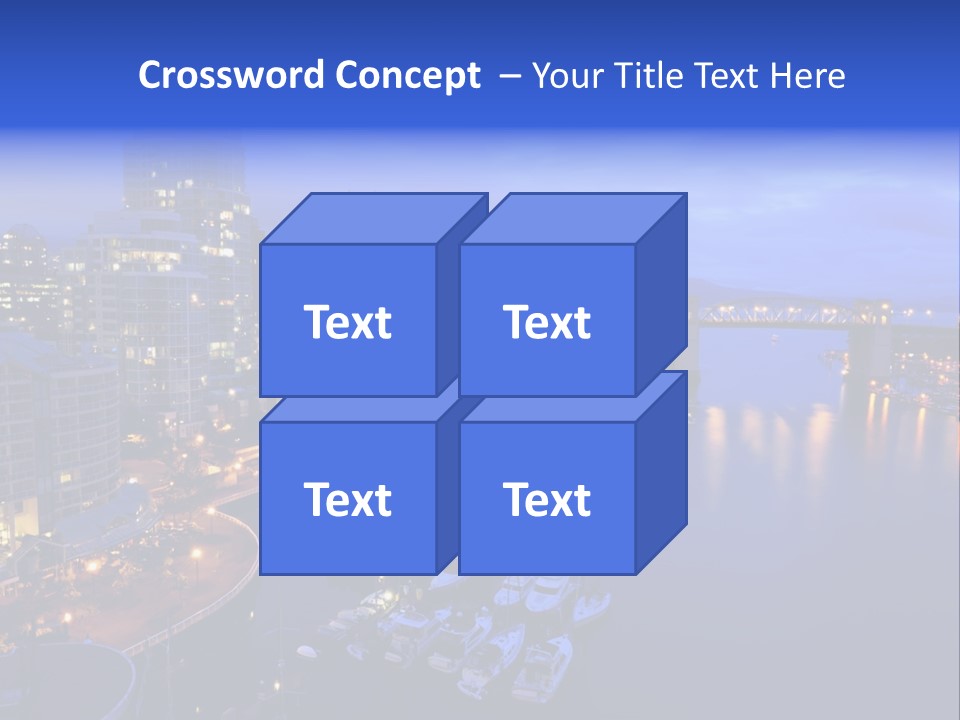 Crossword Concept – Your Title Text Here

Text

Text

Text

Text